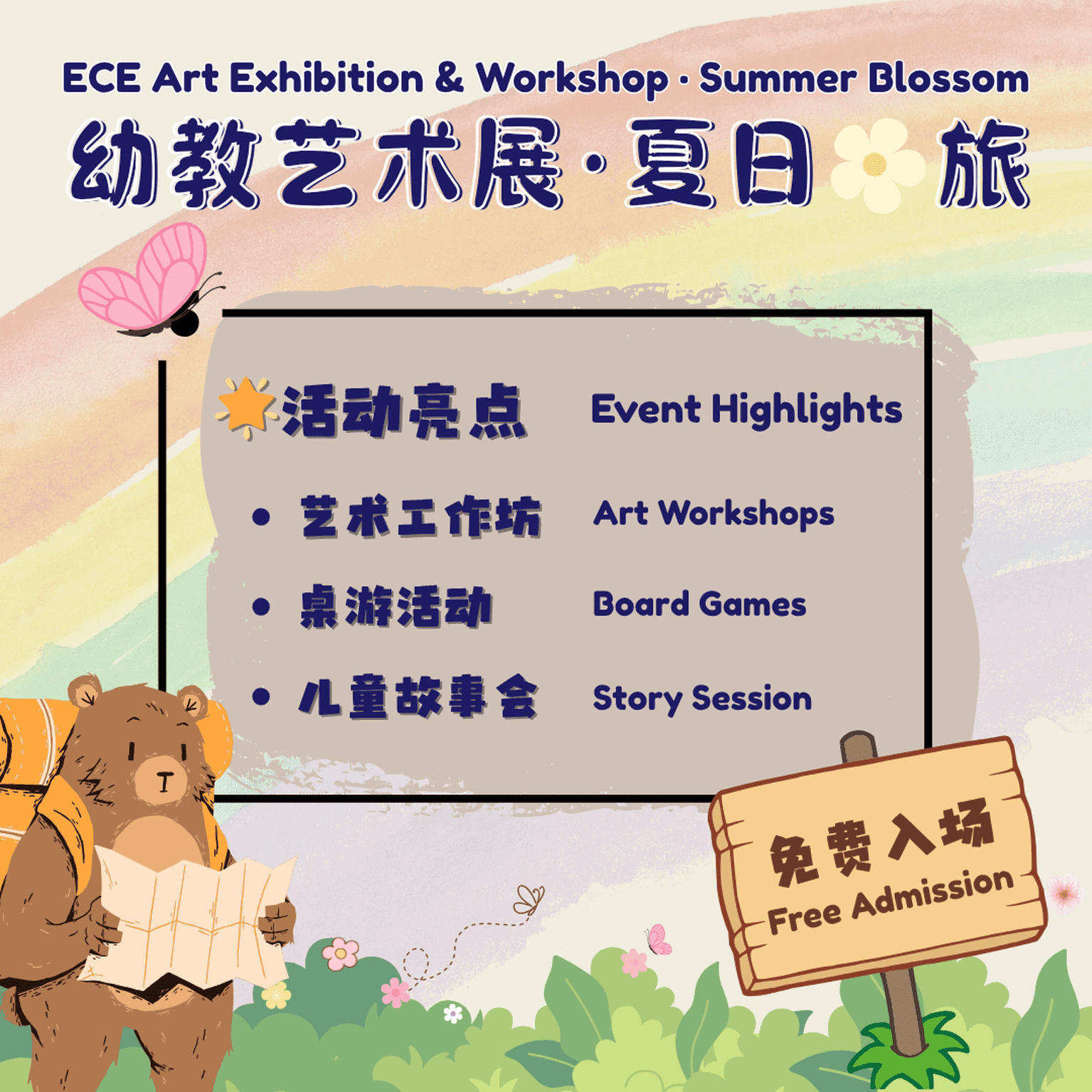 ECE Art Exhibition & Workshop · Summer Blossom

幼教艺术展·夏日 旅

活动亮点 Event Highlights

• 艺术工作坊 Art Workshops

• 桌游活动 Board Games

• 儿童故事会 Story Session

免费入场
Free Admission